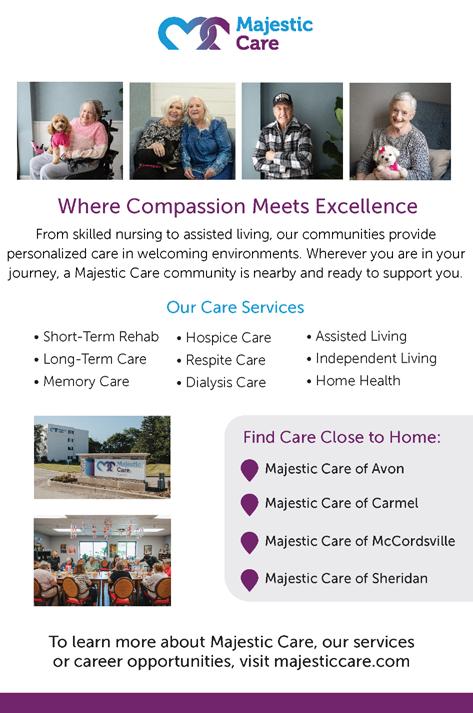 Majestic Care

Where Compassion Meets Excellence

From skilled nursing to assisted living, our communities provide personalized care in welcoming environments. Wherever you are in your journey, a Majestic Care community is nearby and ready to support you.

Our Care Services

• Short-Term Rehab
• Long-Term Care
• Memory Care

• Hospice Care
• Respite Care
• Dialysis Care

• Assisted Living
• Independent Living
• Home Health

Majestic Care

Find Care Close to Home:

Majestic Care of Avon

Majestic Care of Carmel

Majestic Care of McCordsville

Majestic Care of Sheridan

To learn more about Majestic Care, our services or career opportunities, visit majesticcare.com